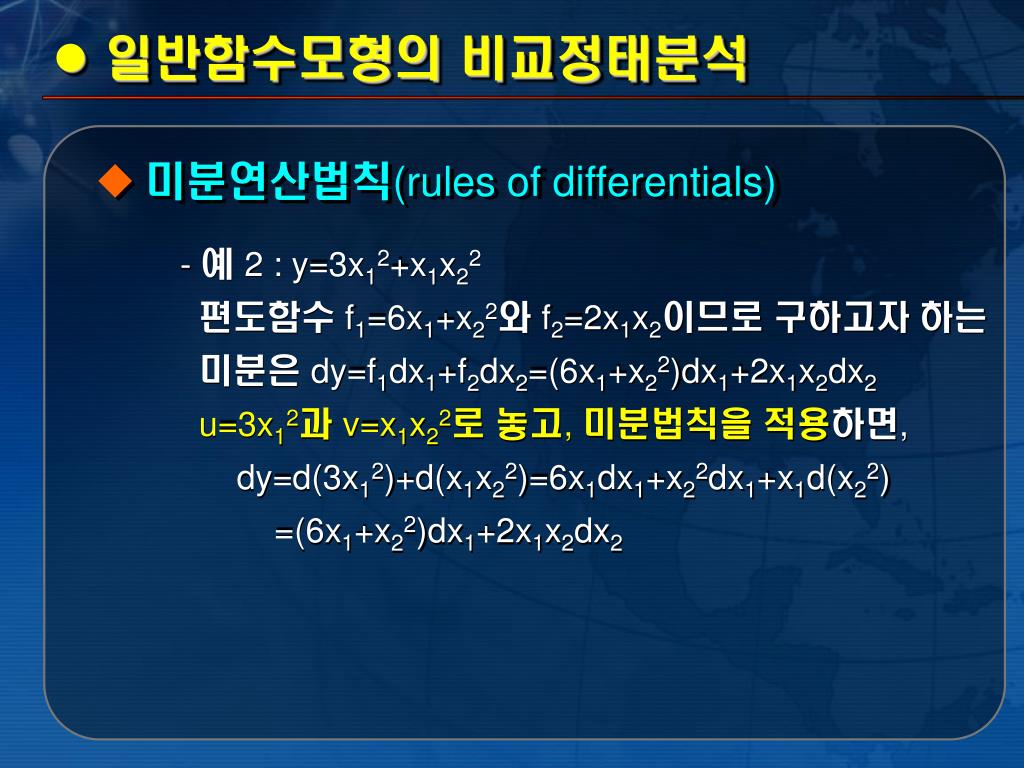 ● 일반함수모형의 비교정태분석

◆ 미분연산법칙(rules of differentials)

- 예 2 : $y=3x_1^2+x_1x_2^2$
편도함수 $f_1=6x_1+x_2^2$와 $f_2=2x_1x_2$이므로 구하고자 하는 미분은 $dy=f_1dx_1+f_2dx_2=(6x_1+x_2^2)dx_1+2x_1x_2dx_2$
$u=3x_1^2$과 $v=x_1x_2^2$로 놓고, 미분법칙을 적용하면,
$dy=d(3x_1^2)+d(x_1x_2^2)=6x_1dx_1+x_2^2dx_1+x_1d(x_2^2)$
$=(6x_1+x_2^2)dx_1+2x_1x_2dx_2$